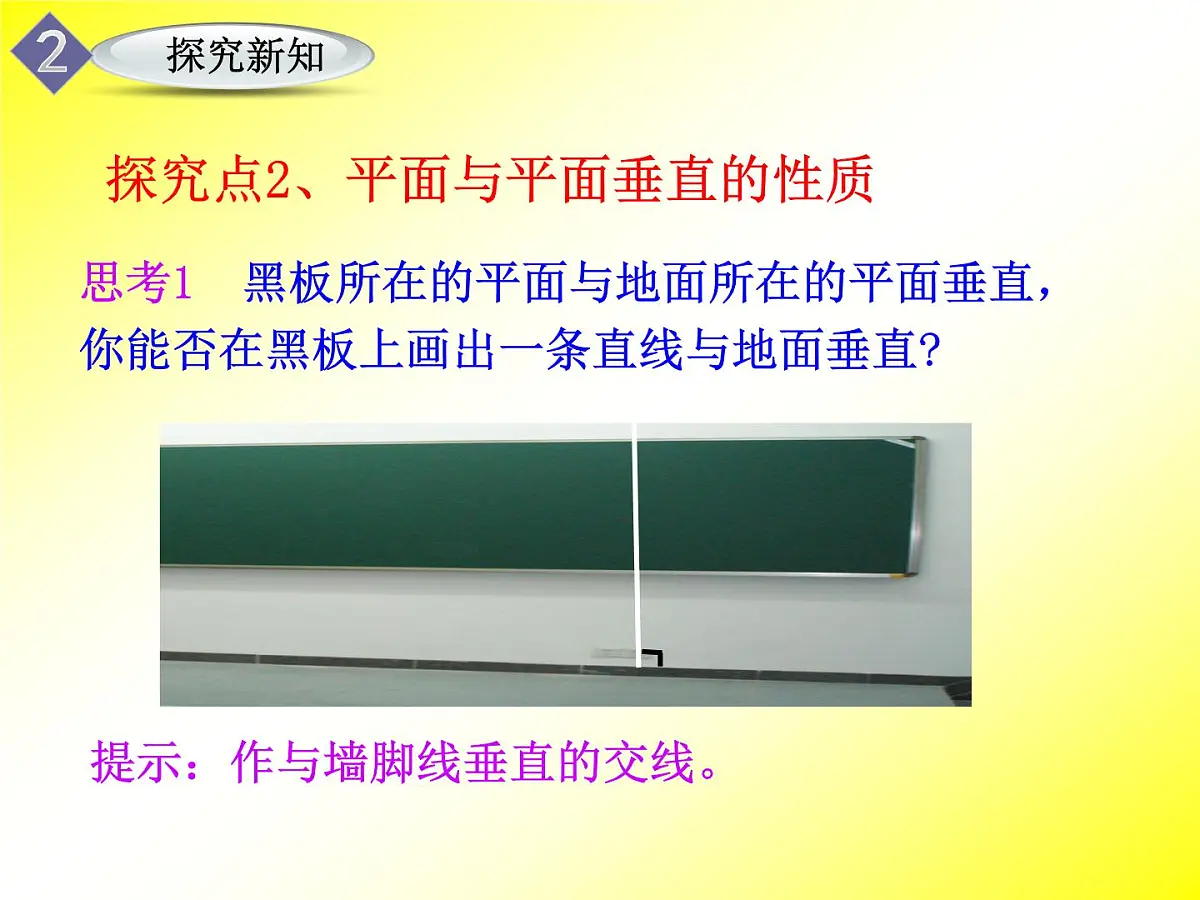 2 探究新知

探究点2、平面与平面垂直的性质

思考1 黑板所在的平面与地面所在的平面垂直，你能否在黑板上画出一条直线与地面垂直?

提示：作与墙脚线垂直的交线。